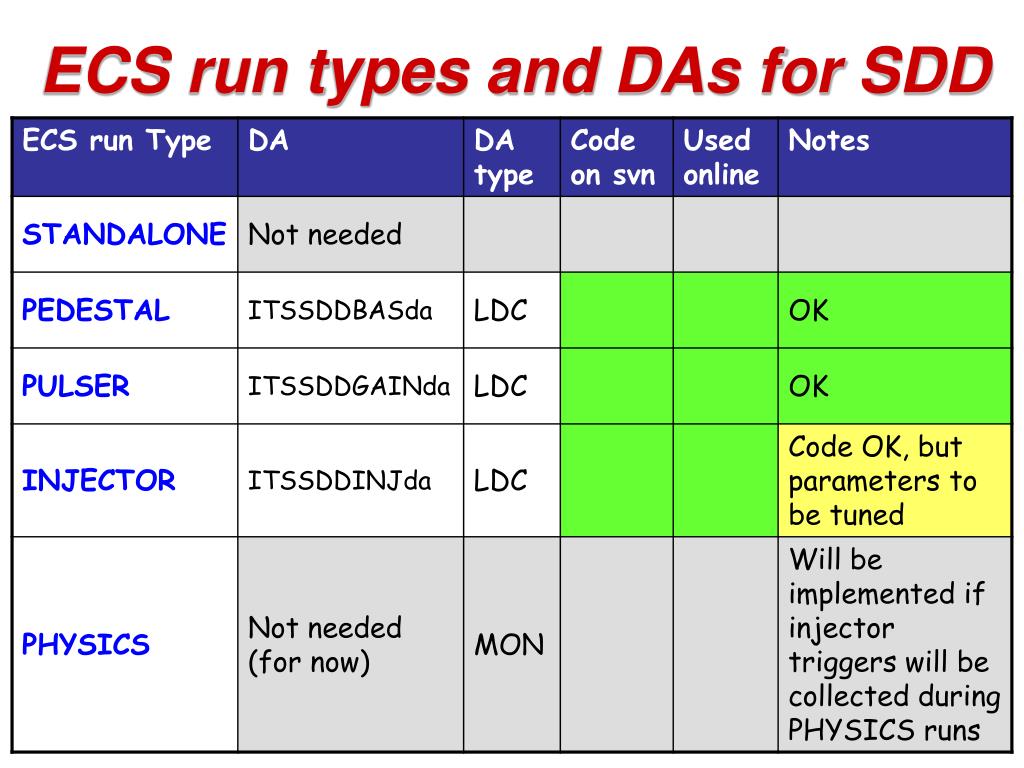 ECS run types and DAs for SDD

| ECS run Type | DA | DA type | Code on svn | Used online | Notes |
|---|---|---|---|---|---|
| STANDALONE | Not needed | | | | |
| PEDESTAL | ITSSDDBASda | LDC | | | OK |
| PULSER | ITSSDDGAINda | LDC | | | OK |
| INJECTOR | ITSSDDINJda | LDC | | | Code OK, but parameters to be tuned |
| PHYSICS | Not needed (for now) | MON | | | Will be implemented if injector triggers will be collected during PHYSICS runs |